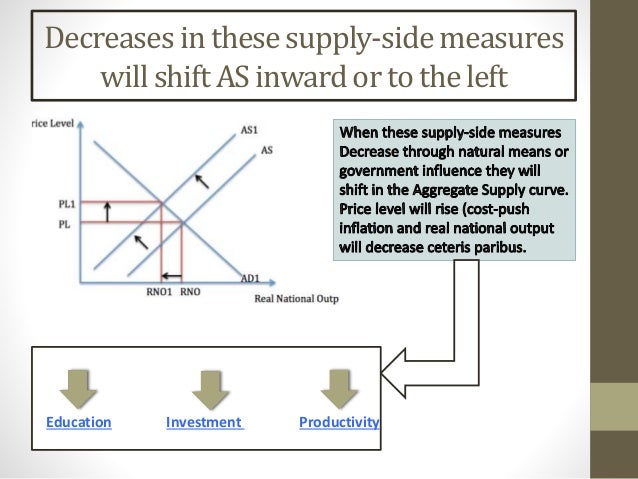 Decreases in these supply-side measures will shift AS inward or to the left

rice Level

AS1

AS

PL1

PL

AD1

RNO1 RNO

Real National Outp

When these supply-side measures Decrease through natural means or government influence they will shift in the Aggregate Supply curve. Price level will rise (cost-push inflation and real national output will decrease ceteris paribus.

Education

Investment

Productivity